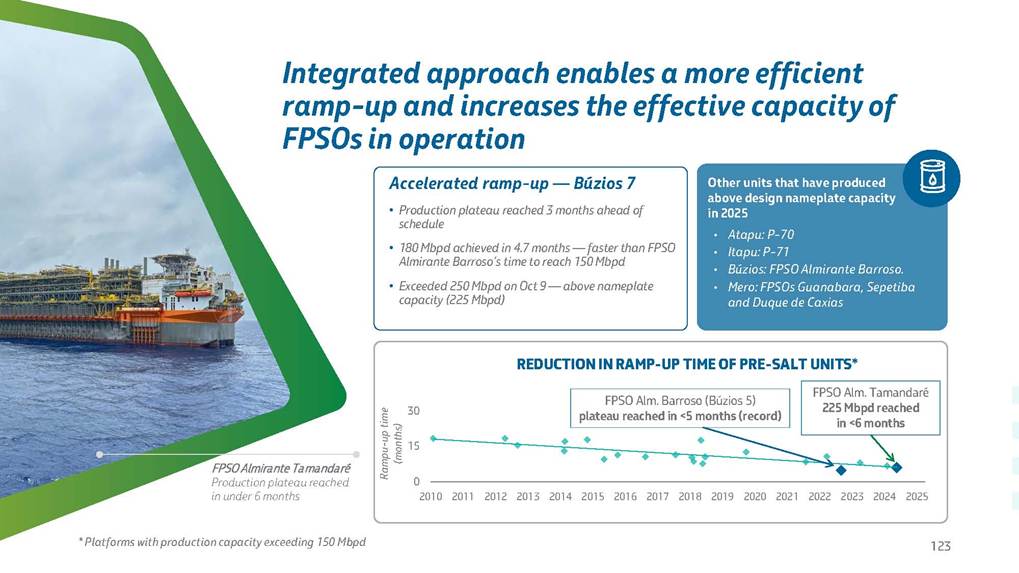 Integrated approach enables a more efficient ramp-up and increases the effective capacity of FPSOs in operation

Accelerated ramp-up — Búzios 7

• Production plateau reached 3 months ahead of schedule

• 180 Mbpd achieved in 4.7 months — faster than FPSO Almirante Barroso's time to reach 150 Mbpd

• Exceeded 250 Mbpd on Oct 9 — above nameplate capacity (225 Mbpd)

Other units that have produced above design nameplate capacity in 2025

• Atapu: P-70
• Itapu: P-71
• Búzios: FPSO Almirante Barroso.
• Mero: FPSOs Guanabara, Sepetiba and Duque de Caxias

REDUCTION IN RAMP-UP TIME OF PRE-SALT UNITS*

FPSO Alm. Barroso (Búzios 5)
plateau reached in <5 months (record)

FPSO Alm. Tamandaré
225 Mbpd reached in <6 months

Rampu-up time (months)

30
15
0

2010 2011 2012 2013 2014 2015 2016 2017 2018 2019 2020 2021 2022 2023 2024 2025

FPSO Almirante Tamandaré
Production plateau reached in under 6 months

* Platforms with production capacity exceeding 150 Mbpd

123